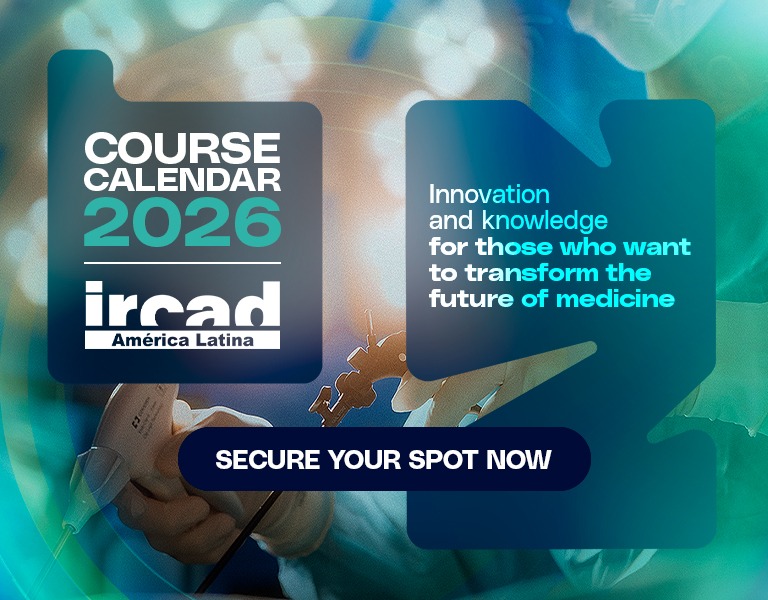 COURSE CALENDAR 2026

ircad
América Latina

Innovation and knowledge for those who want to transform the future of medicine

SECURE YOUR SPOT NOW